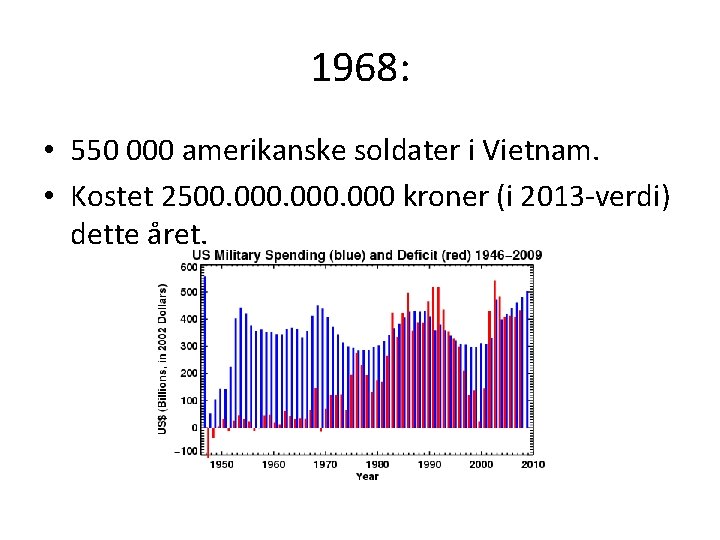 1968:

• 550 000 amerikanske soldater i Vietnam.
• Kostet 2500.000.000.000 kroner (i 2013-verdi) dette året.

US Military Spending (blue) and Deficit (red) 1946–2009

US$ (Billions, in 2002 Dollars)

600
500
400
300
200
100
0
−100

1950 1960 1970 1980 1990 2000 2010
Year